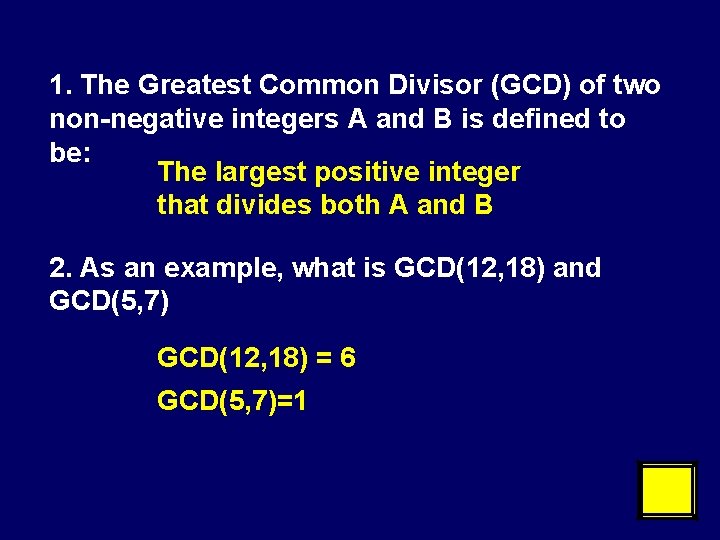 1. The Greatest Common Divisor (GCD) of two non-negative integers A and B is defined to be:

The largest positive integer that divides both A and B

2. As an example, what is GCD(12,18) and GCD(5,7)

GCD(12,18) = 6

GCD(5,7)=1